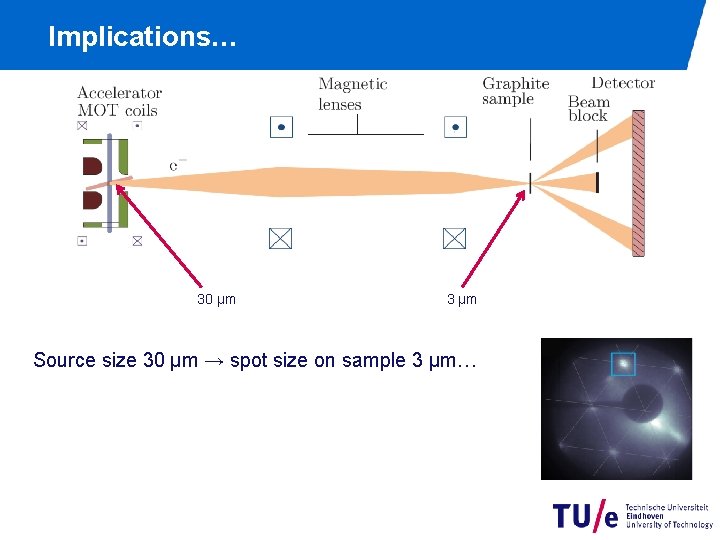 Implications…

Accelerator
MOT coils

Magnetic
lenses

Graphite
sample

Detector

Beam
block

$e^-$

30 μm

3 μm

Source size 30 μm → spot size on sample 3 μm…

TU/e Technische Universiteit Eindhoven University of Technology